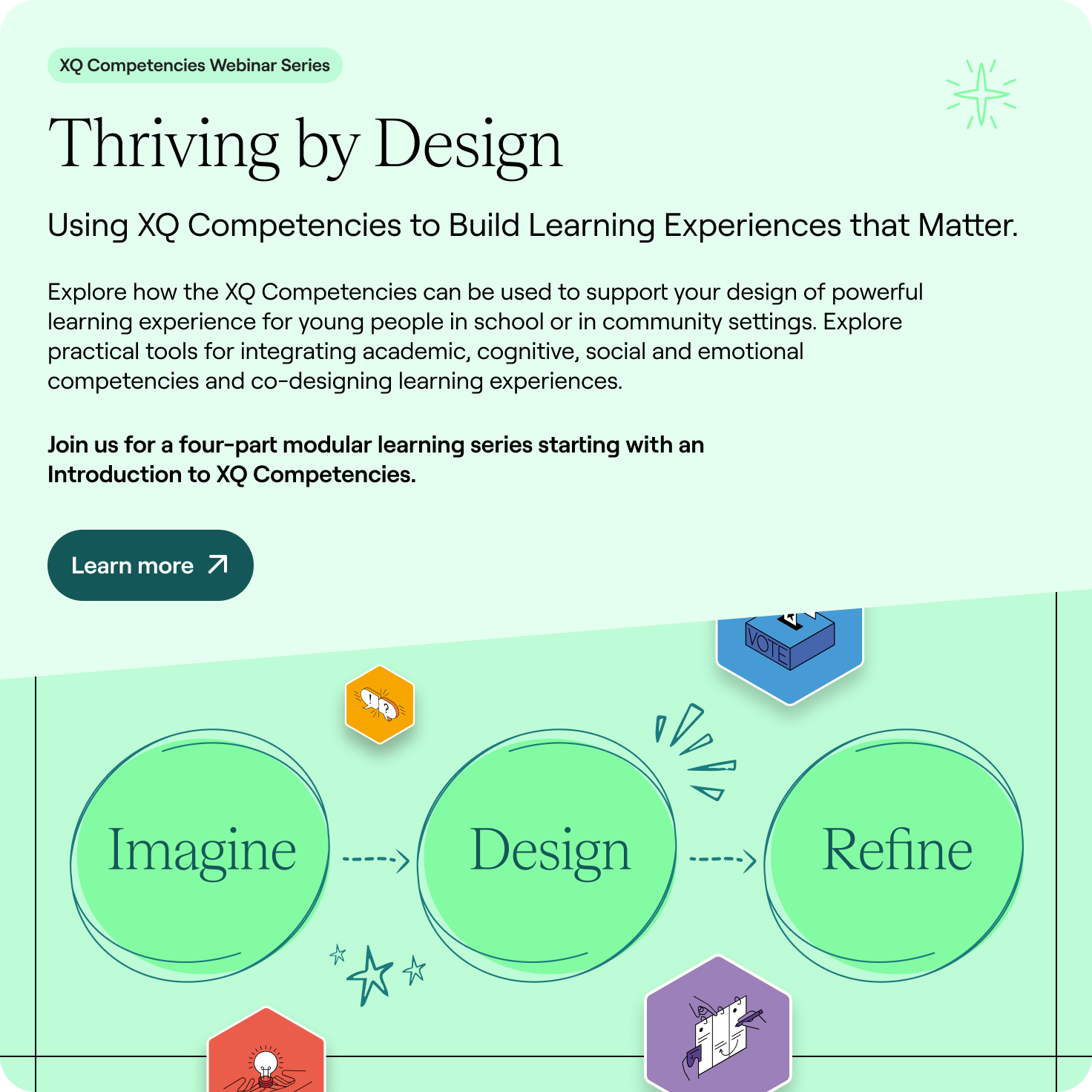 XQ Competencies Webinar Series

Thriving by Design

Using XQ Competencies to Build Learning Experiences that Matter.

Explore how the XQ Competencies can be used to support your design of powerful learning experience for young people in school or in community settings. Explore practical tools for integrating academic, cognitive, social and emotional competencies and co-designing learning experiences.

Join us for a four-part modular learning series starting with an Introduction to XQ Competencies.

Learn more

VOTE

Imagine

Design

Refine